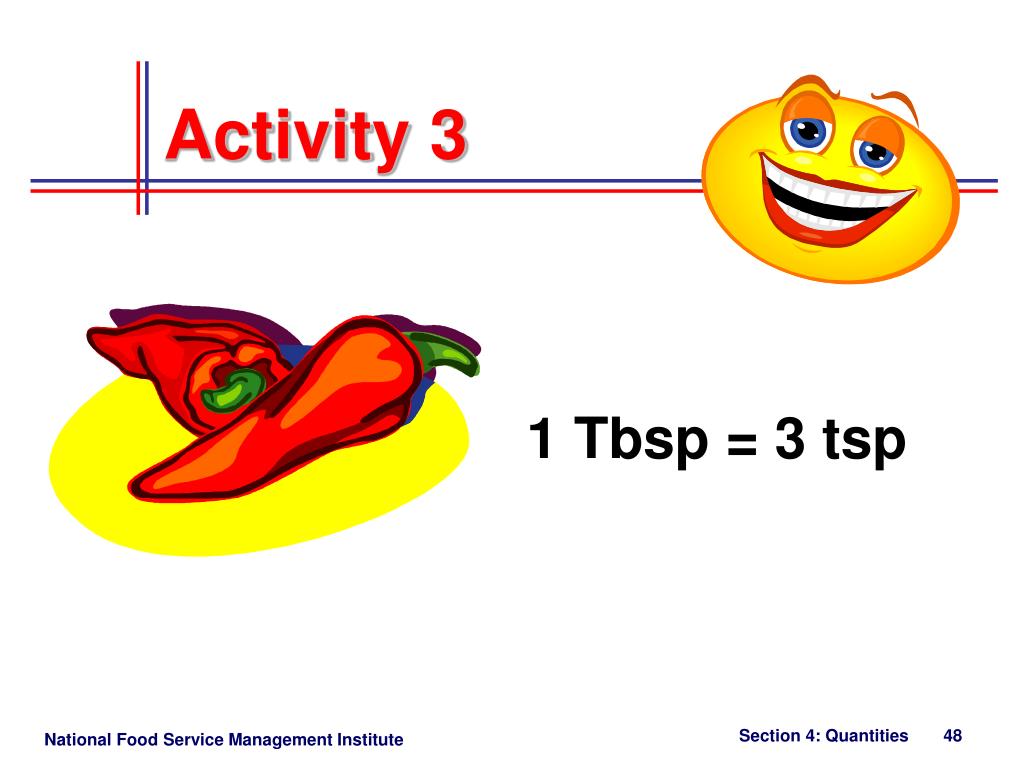 Activity 3

1 Tbsp = 3 tsp

National Food Service Management Institute

Section 4: Quantities 48